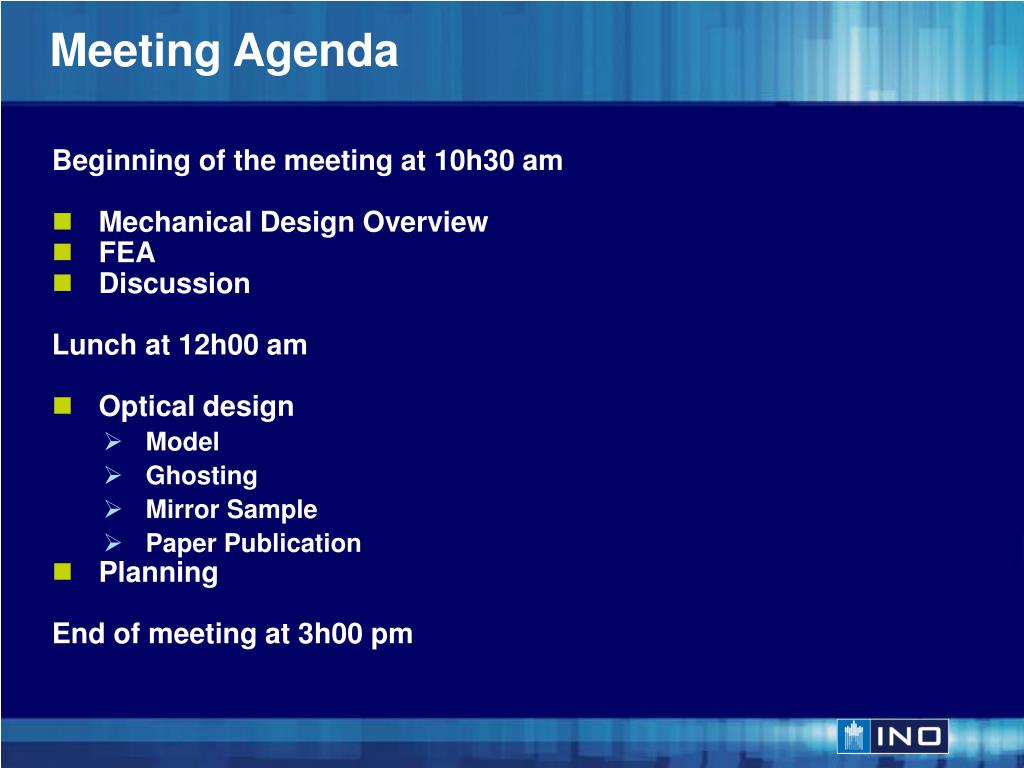 Meeting Agenda

Beginning of the meeting at 10h30 am

- Mechanical Design Overview
- FEA
- Discussion

Lunch at 12h00 am

- Optical design
  - Model
  - Ghosting
  - Mirror Sample
  - Paper Publication
- Planning

End of meeting at 3h00 pm

INO